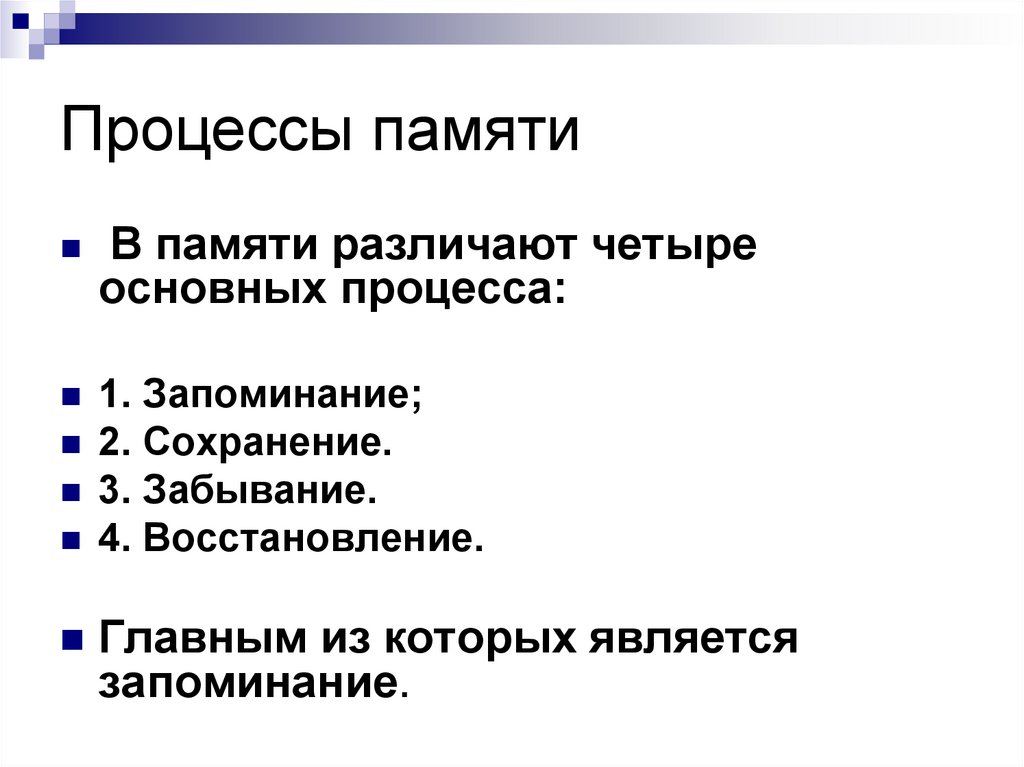 Процессы памяти

В памяти различают четыре основных процесса:

1. Запоминание;
2. Сохранение.
3. Забывание.
4. Восстановление.

Главным из которых является запоминание.